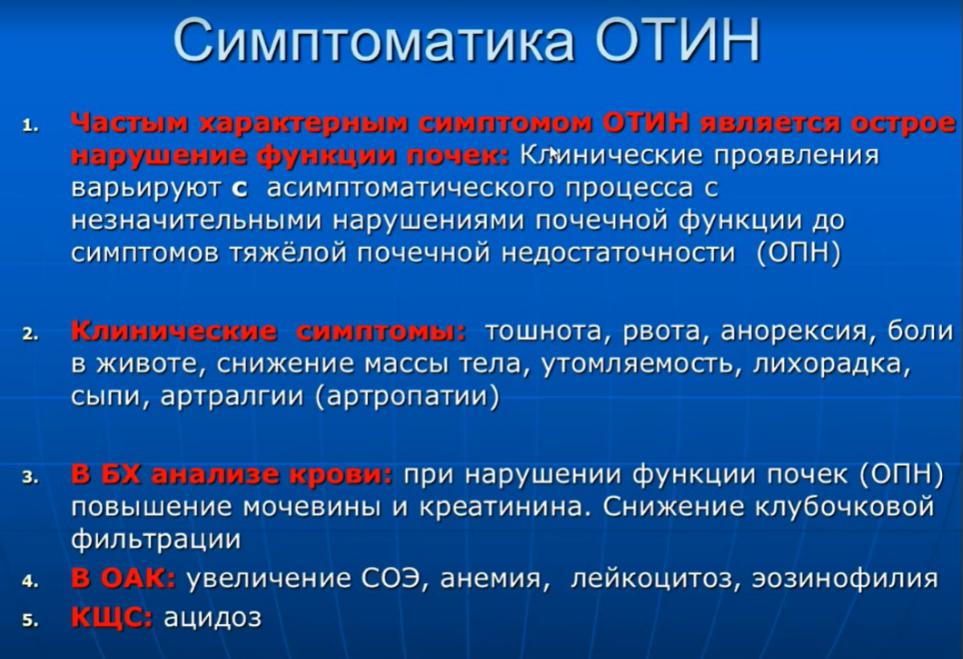 Симптоматика ОТИН

1. Частым характерным симптомом ОТИН является острое нарушение функции почек: Клинические проявления варьируют с асимптоматического процесса с незначительными нарушениями почечной функции до симптомов тяжёлой почечной недостаточности (ОПН)

2. Клинические симптомы: тошнота, рвота, анорексия, боли в животе, снижение массы тела, утомляемость, лихорадка, сыпи, артралгии (артропатии)

3. В БХ анализе крови: при нарушении функции почек (ОПН) повышение мочевины и креатинина. Снижение клубочковой фильтрации

4. В ОАК: увеличение СОЭ, анемия, лейкоцитоз, эозинофилия

5. КЩС: ацидоз